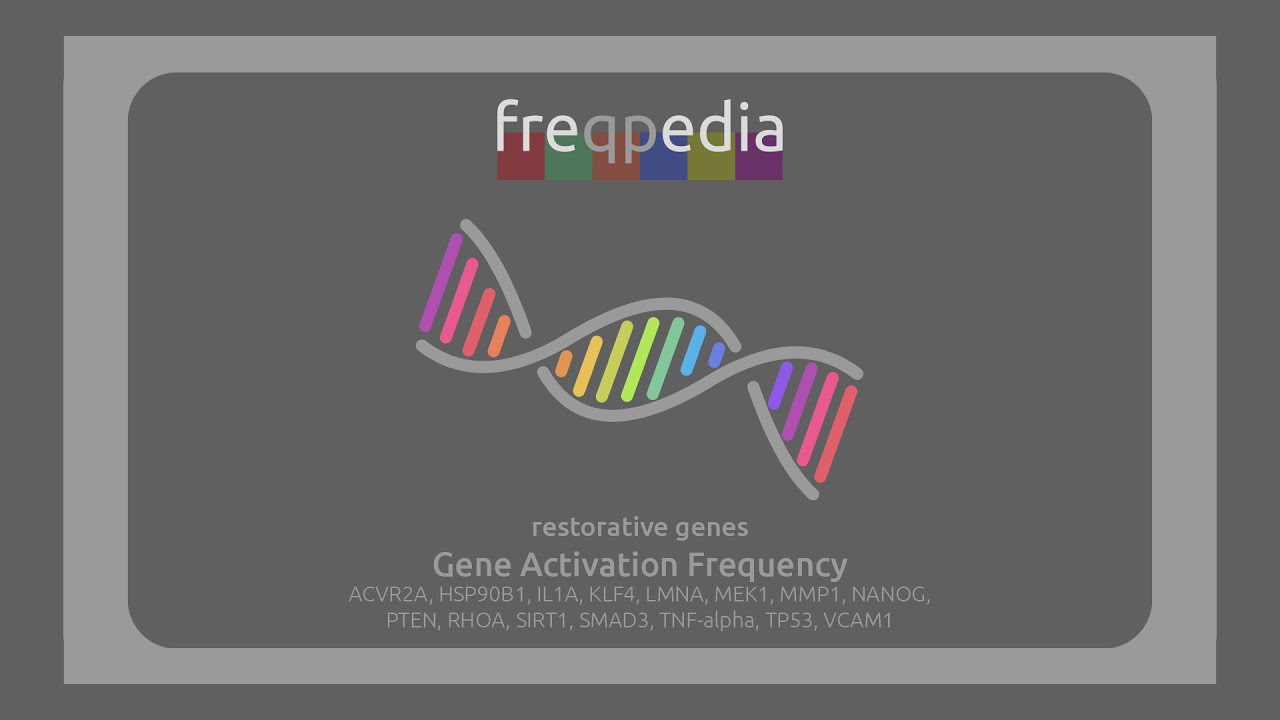 freqpedia

restorative genes

Gene Activation Frequency

ACVR2A, HSP90B1, IL1A, KLF4, LMNA, MEK1, MMP1, NANOG, PTEN, RHOA, SIRT1, SMAD3, TNF-alpha, TP53, VCAM1